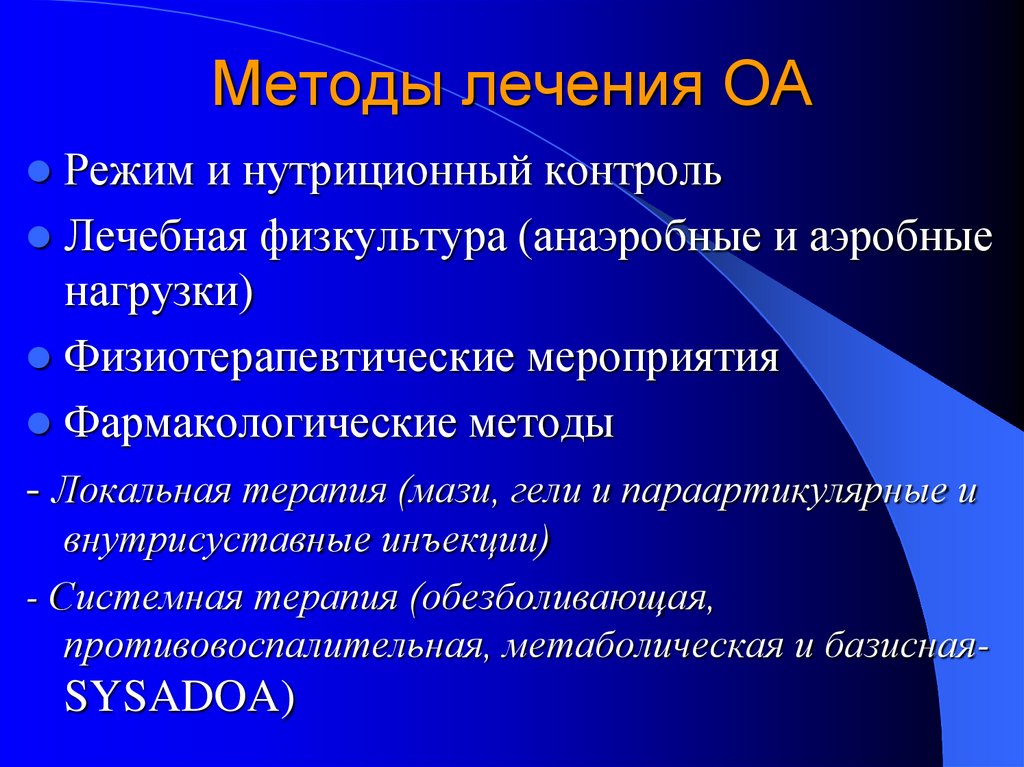 Методы лечения ОА

Режим и нутриционный контроль

Лечебная физкультура (анаэробные и аэробные нагрузки)

Физиотерапевтические мероприятия

Фармакологические методы

- Локальная терапия (мази, гели и параартикулярные и внутрисуставные инъекции)

- Системная терапия (обезболивающая, противовоспалительная, метаболическая и базисная-SYSADOA)